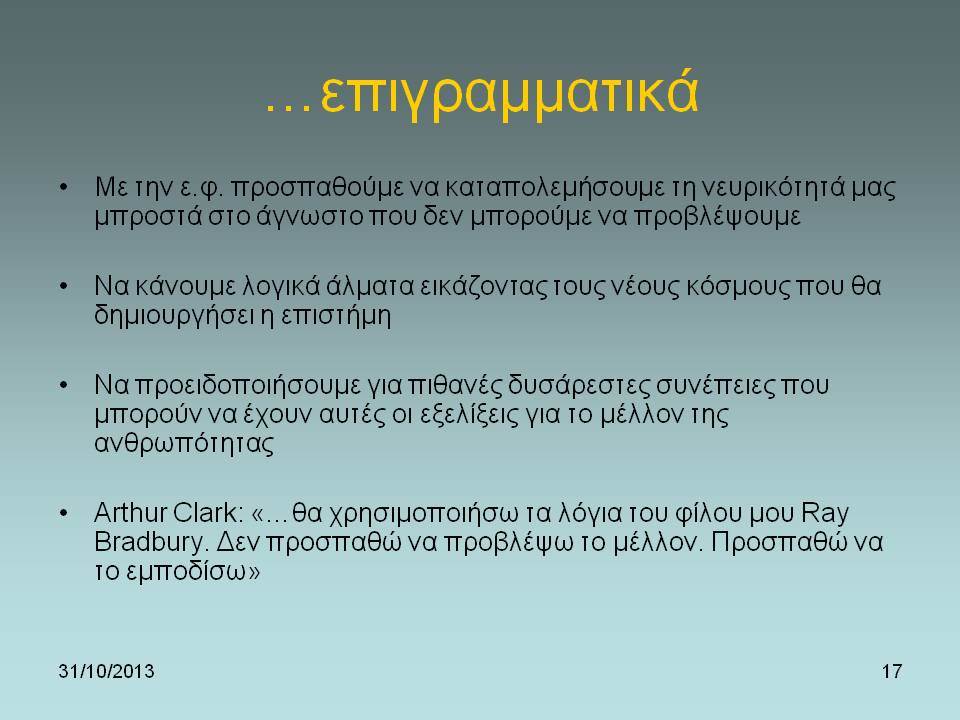 …επιγραμματικά

• Με την ε.φ. προσπαθούμε να καταπολεμήσουμε τη νευρικότητά μας μπροστά στο άγνωστο που δεν μπορούμε να προβλέψουμε

• Να κάνουμε λογικά άλματα εικάζοντας τους νέους κόσμους που θα δημιουργήσει η επιστήμη

• Να προειδοποιήσουμε για πιθανές δυσάρεστες συνέπειες που μπορούν να έχουν αυτές οι εξελίξεις για το μέλλον της ανθρωπότητας

• Arthur Clark: «…θα χρησιμοποιήσω τα λόγια του φίλου μου Ray Bradbury. Δεν προσπαθώ να προβλέψω το μέλλον. Προσπαθώ να το εμποδίσω»

31/10/2013

17